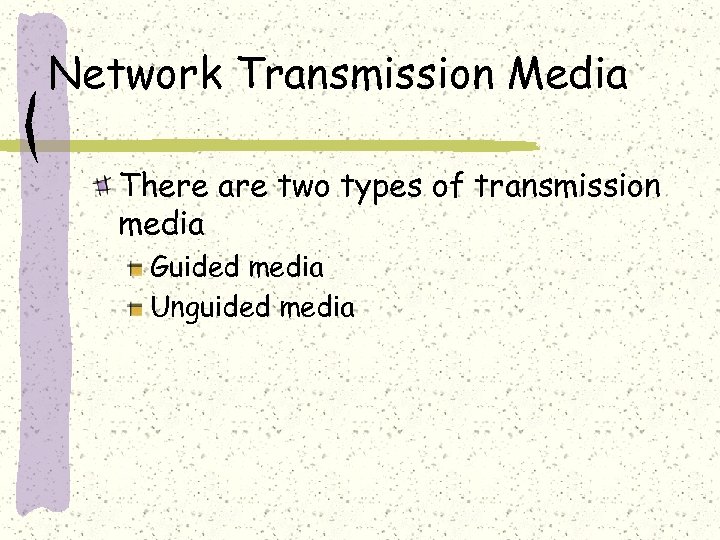 Network Transmission Media

There are two types of transmission media

Guided media

Unguided media